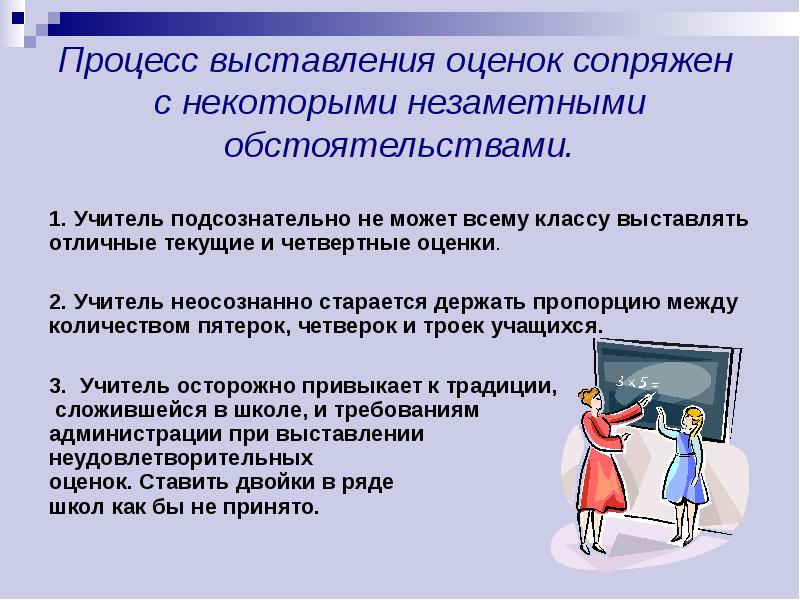 Процесс выставления оценок сопряжен с некоторыми незаметными обстоятельствами.

1. Учитель подсознательно не может всему классу выставлять отличные текущие и четвертные оценки.

2. Учитель неосознанно старается держать пропорцию между количеством пятерок, четверок и троек учащихся.

3. Учитель осторожно привыкает к традиции, сложившейся в школе, и требованиям администрации при выставлении неудовлетворительных оценок. Ставить двойки в ряде школ как бы не принято.

$3 \times 5 =$